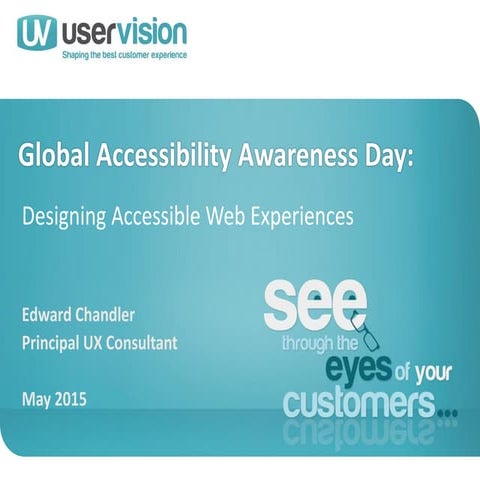 UV uservision
Shaping the best customer experience

Global Accessibility Awareness Day:

Designing Accessible Web Experiences

Edward Chandler
Principal UX Consultant

May 2015

see through the eyes of your customers...